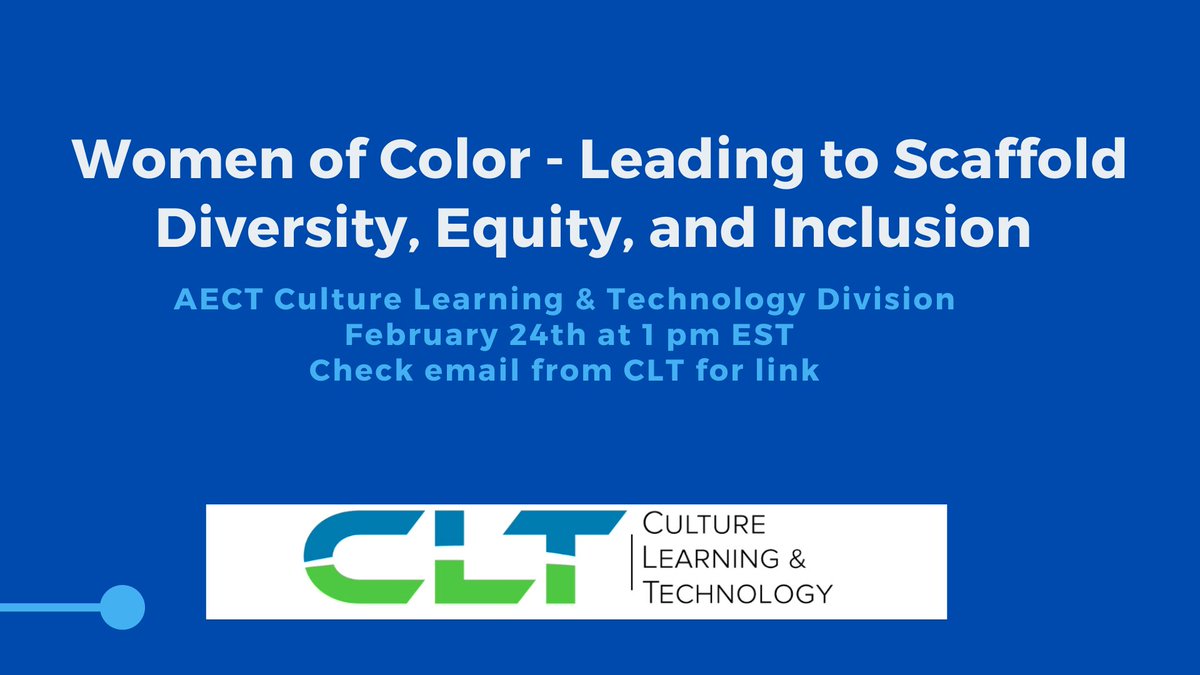 Women of Color - Leading to Scaffold Diversity, Equity, and Inclusion

AECT Culture Learning & Technology Division
February 24th at 1 pm EST
Check email from CLT for link

CLT
CULTURE
LEARNING &
TECHNOLOGY